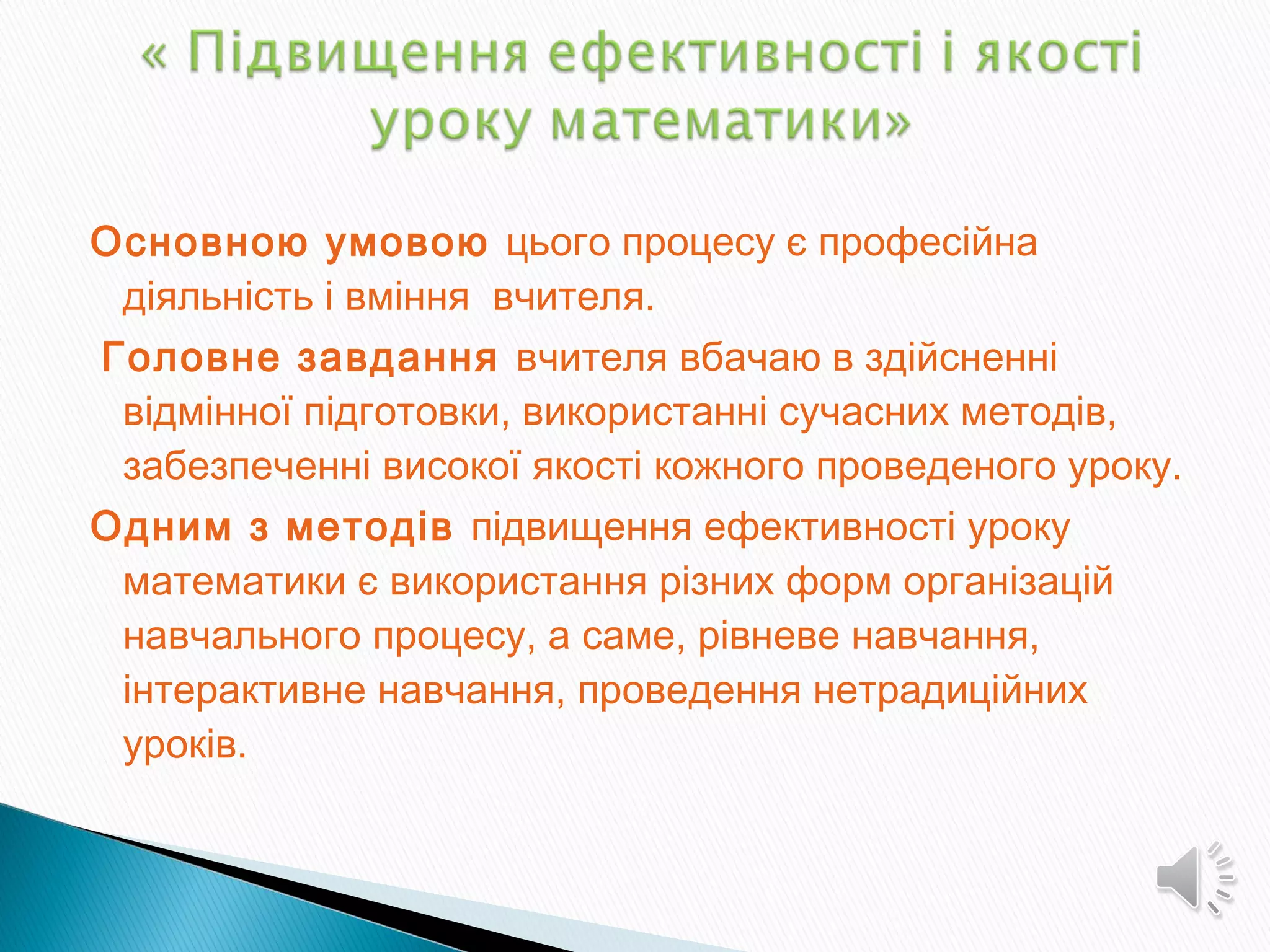 « Підвищення ефективності і якості уроку математики»

Основною умовою цього процесу є професійна діяльність і вміння вчителя.

Головне завдання вчителя вбачаю в здійсненні відмінної підготовки, використанні сучасних методів, забезпеченні високої якості кожного проведеного уроку.

Одним з методів підвищення ефективності уроку математики є використання різних форм організацій навчального процесу, а саме, рівневе навчання, інтерактивне навчання, проведення нетрадиційних уроків.